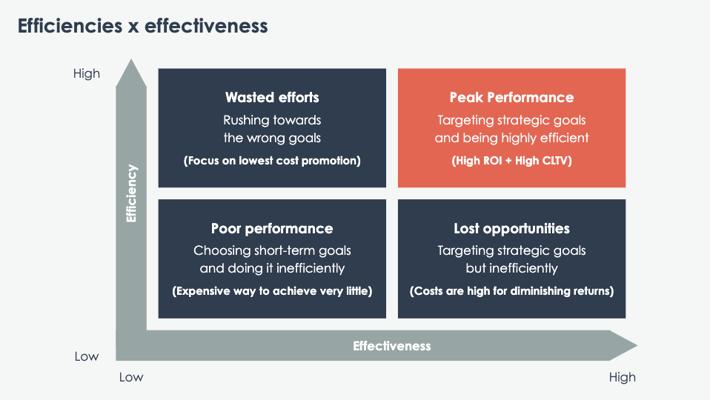 Efficiencies x effectiveness

High

Efficiency

Low

Wasted efforts
Rushing towards the wrong goals
(Focus on lowest cost promotion)

Peak Performance
Targeting strategic goals and being highly efficient
(High ROI + High CLTV)

Poor performance
Choosing short-term goals and doing it inefficiently
(Expensive way to achieve very little)

Lost opportunities
Targeting strategic goals but inefficiently
(Costs are high for diminishing returns)

Effectiveness

Low

High